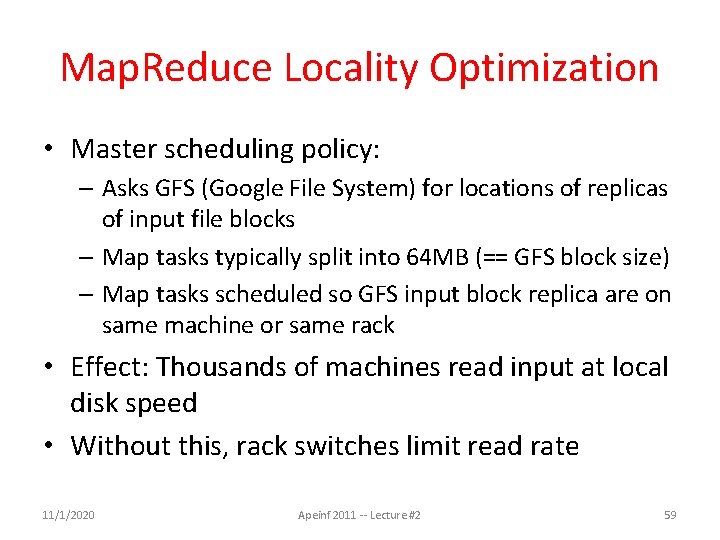 MapReduce Locality Optimization

• Master scheduling policy:
  – Asks GFS (Google File System) for locations of replicas of input file blocks
  – Map tasks typically split into 64MB (== GFS block size)
  – Map tasks scheduled so GFS input block replica are on same machine or same rack

• Effect: Thousands of machines read input at local disk speed

• Without this, rack switches limit read rate

11/1/2020

Apeinf 2011 -- Lecture #2

59